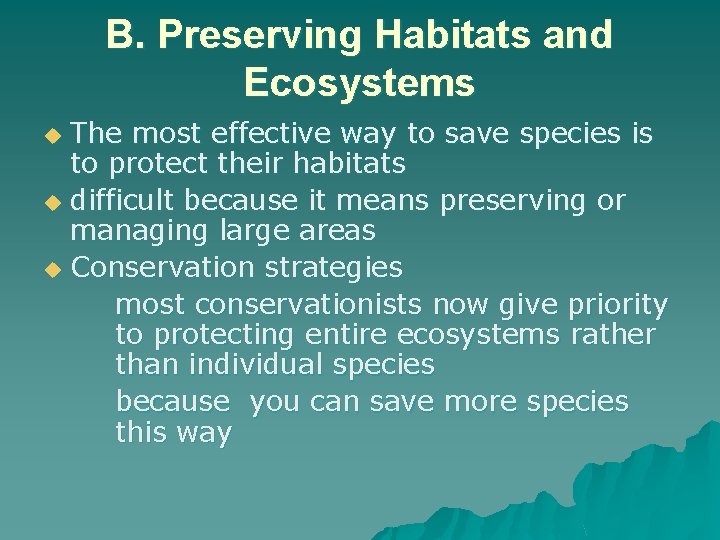 B. Preserving Habitats and Ecosystems

• The most effective way to save species is to protect their habitats
• difficult because it means preserving or managing large areas
• Conservation strategies

most conservationists now give priority to protecting entire ecosystems rather than individual species

because you can save more species this way